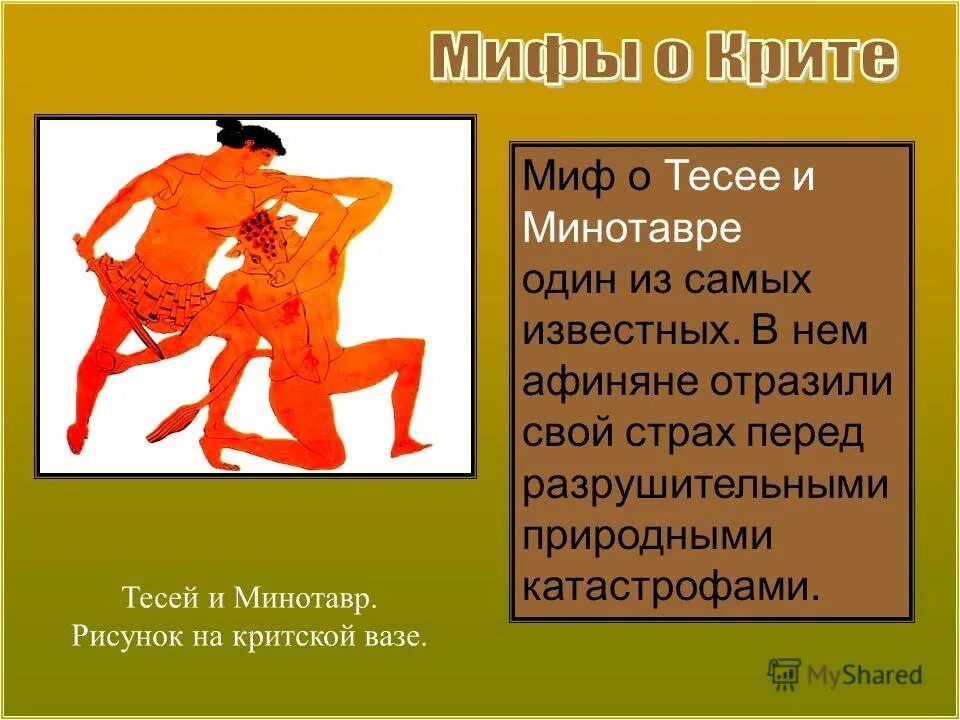 Мифы о Крите

Миф о Тесее и Минотавре один из самых известных. В нем афиняне отразили свой страх перед разрушительными природными катастрофами.

Тесей и Минотавр.
Рисунок на критской вазе.

MyShared